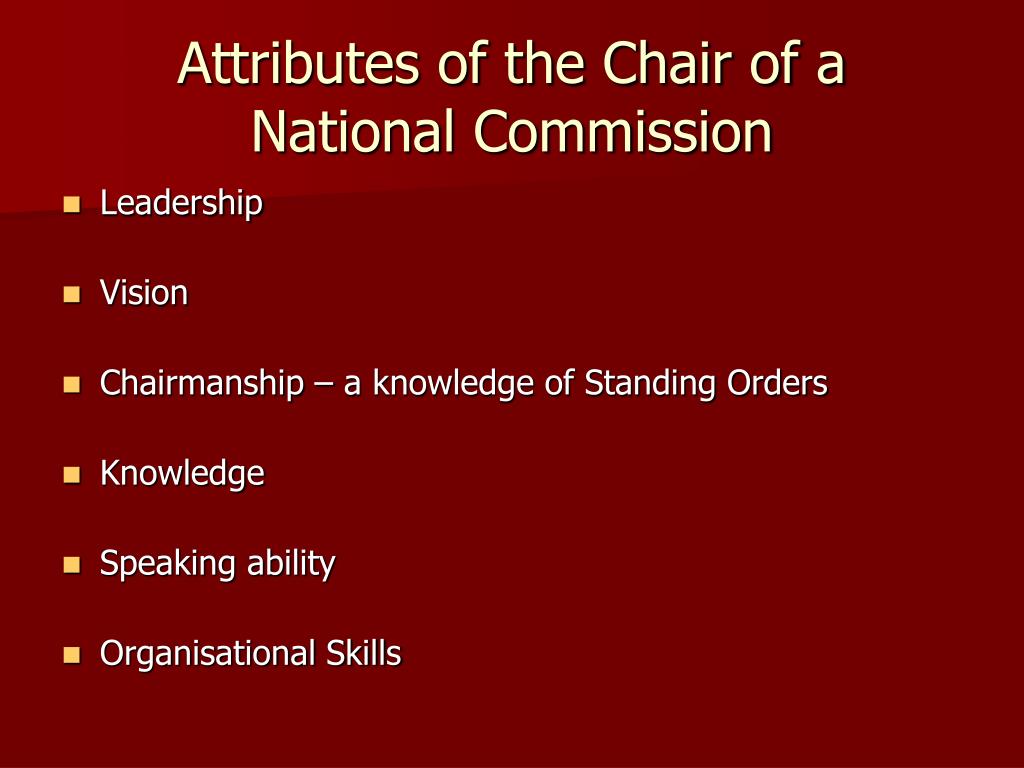 Attributes of the Chair of a National Commission

- Leadership
- Vision
- Chairmanship – a knowledge of Standing Orders
- Knowledge
- Speaking ability
- Organisational Skills